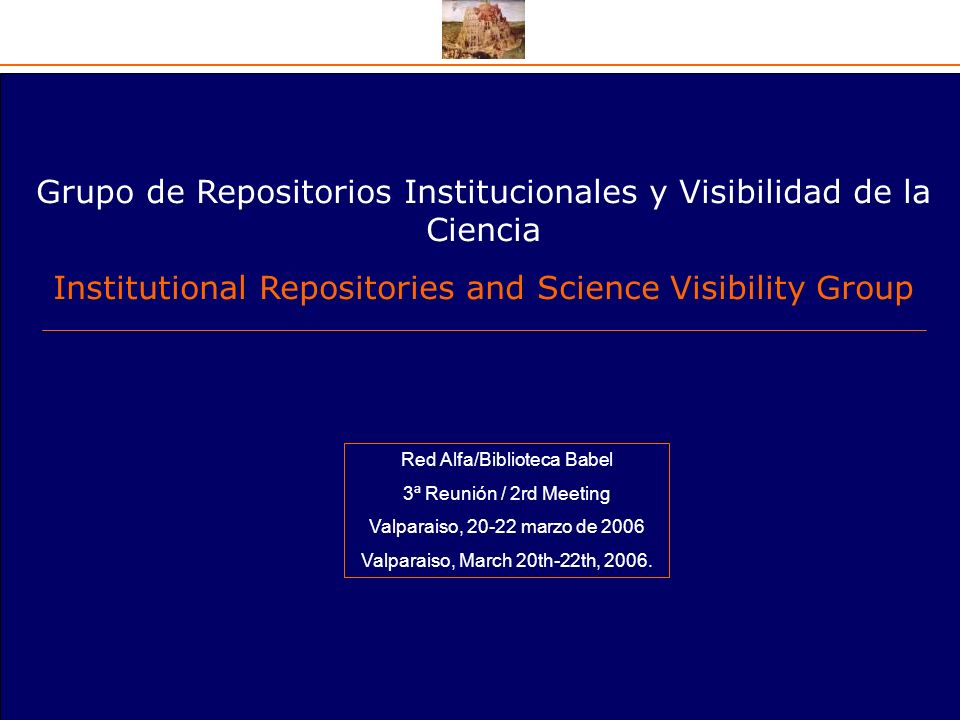 Grupo de Repositorios Institucionales y Visibilidad de la Ciencia

Institutional Repositories and Science Visibility Group

Red Alfa/Biblioteca Babel
3ª Reunión / 2rd Meeting
Valparaiso, 20-22 marzo de 2006
Valparaiso, March 20th-22th, 2006.